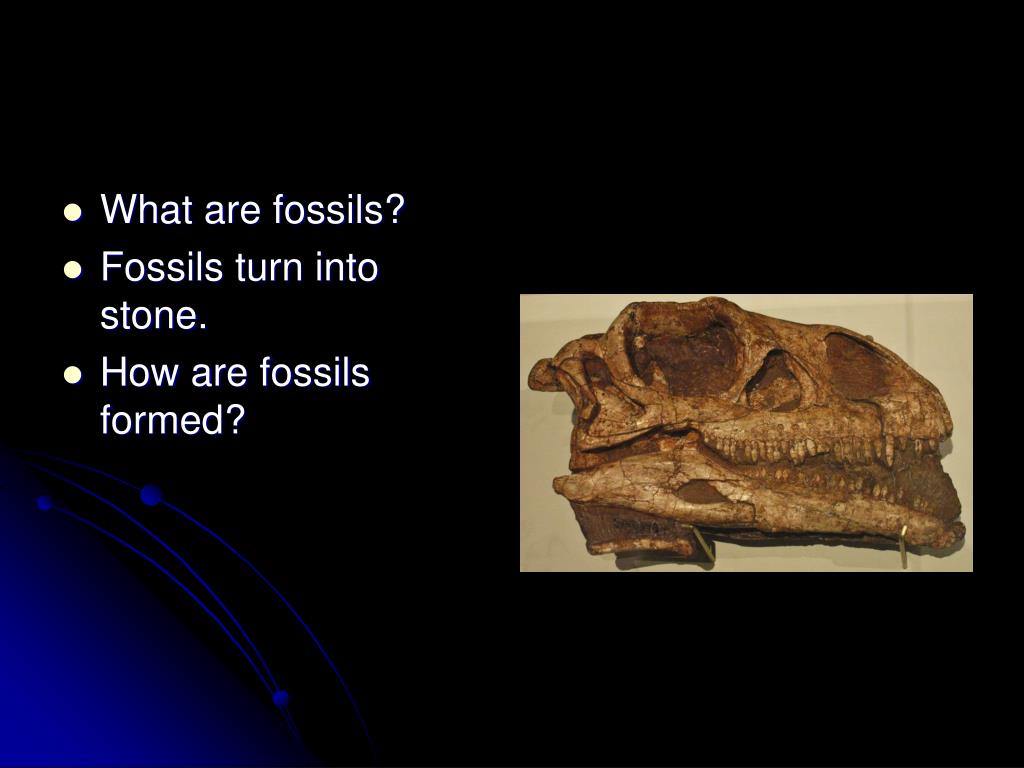 - What are fossils?
- Fossils turn into stone.
- How are fossils formed?